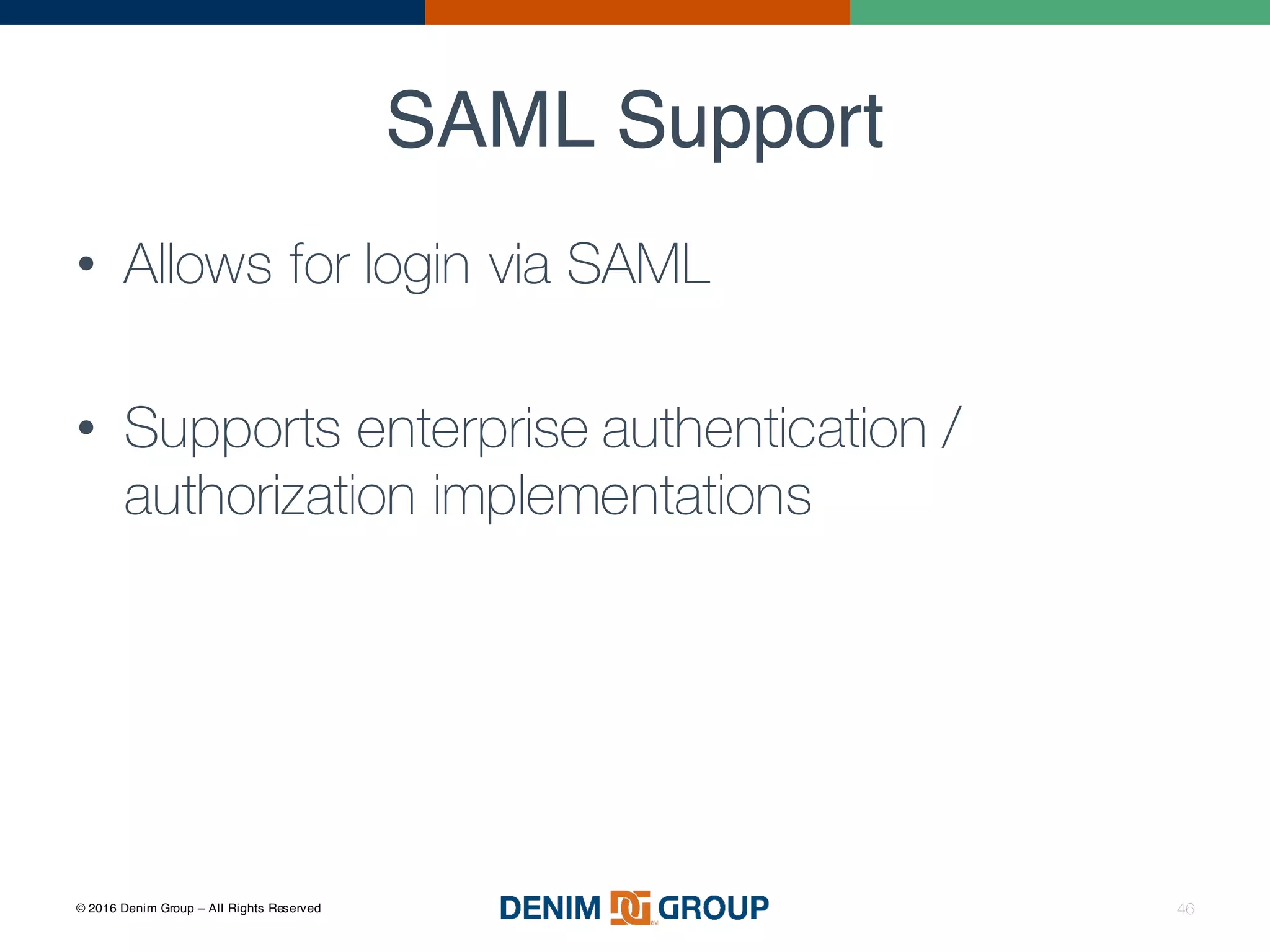 SAML Support

• Allows for login via SAML

• Supports enterprise authentication / authorization implementations

© 2016 Denim Group – All Rights Reserved

DENIM DG GROUP

46